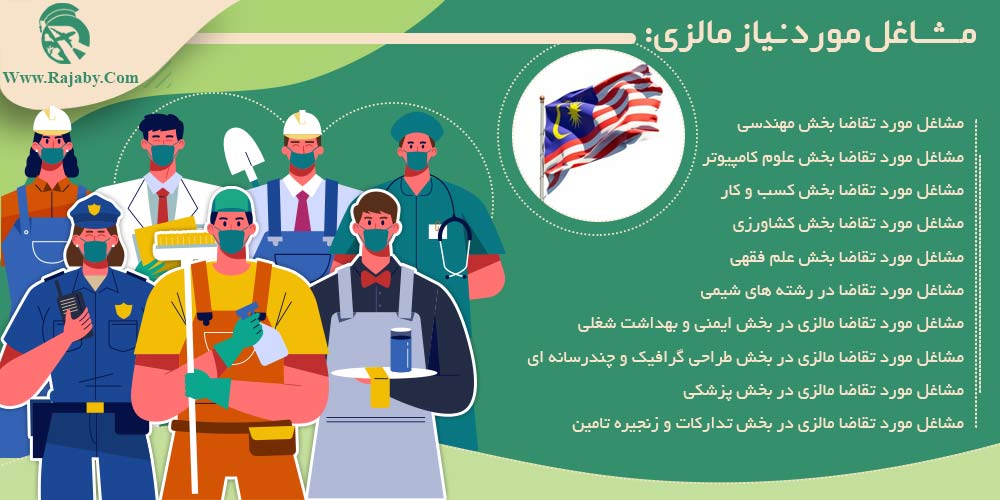 Www.Rajaby.Com

مشاغل مورد نیاز مالزی:

مشاغل مورد تقاضا بخش مهندسی
مشاغل مورد تقاضا بخش علوم کامپیوتر
مشاغل مورد تقاضا بخش کسب و کار
مشاغل مورد تقاضا بخش کشاورزی
مشاغل مورد تقاضا بخش علم فقهی
مشاغل مورد تقاضا در رشته های شیمی
مشاغل مورد تقاضا مالزی در بخش ایمنی و بهداشت شغلی
مشاغل مورد تقاضا مالزی در بخش طراحی گرافیک و چندرسانه ای
مشاغل مورد تقاضا مالزی در بخش پزشکی
مشاغل مورد تقاضا مالزی در بخش تدارکات و زنجیره تامین